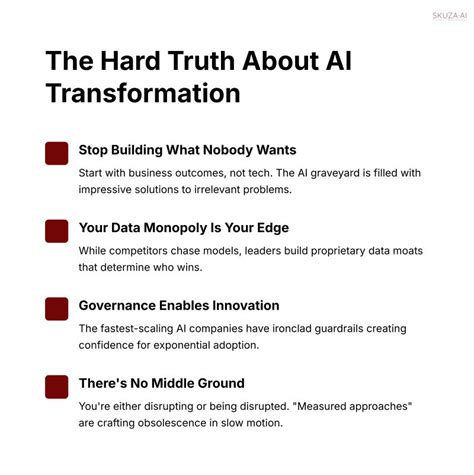 SKUZA·AI

The Hard Truth About AI Transformation

Stop Building What Nobody Wants

Start with business outcomes, not tech. The AI graveyard is filled with impressive solutions to irrelevant problems.

Your Data Monopoly Is Your Edge

While competitors chase models, leaders build proprietary data moats that determine who wins.

Governance Enables Innovation

The fastest-scaling AI companies have ironclad guardrails creating confidence for exponential adoption.

There's No Middle Ground

You're either disrupting or being disrupted. "Measured approaches" are crafting obsolescence in slow motion.